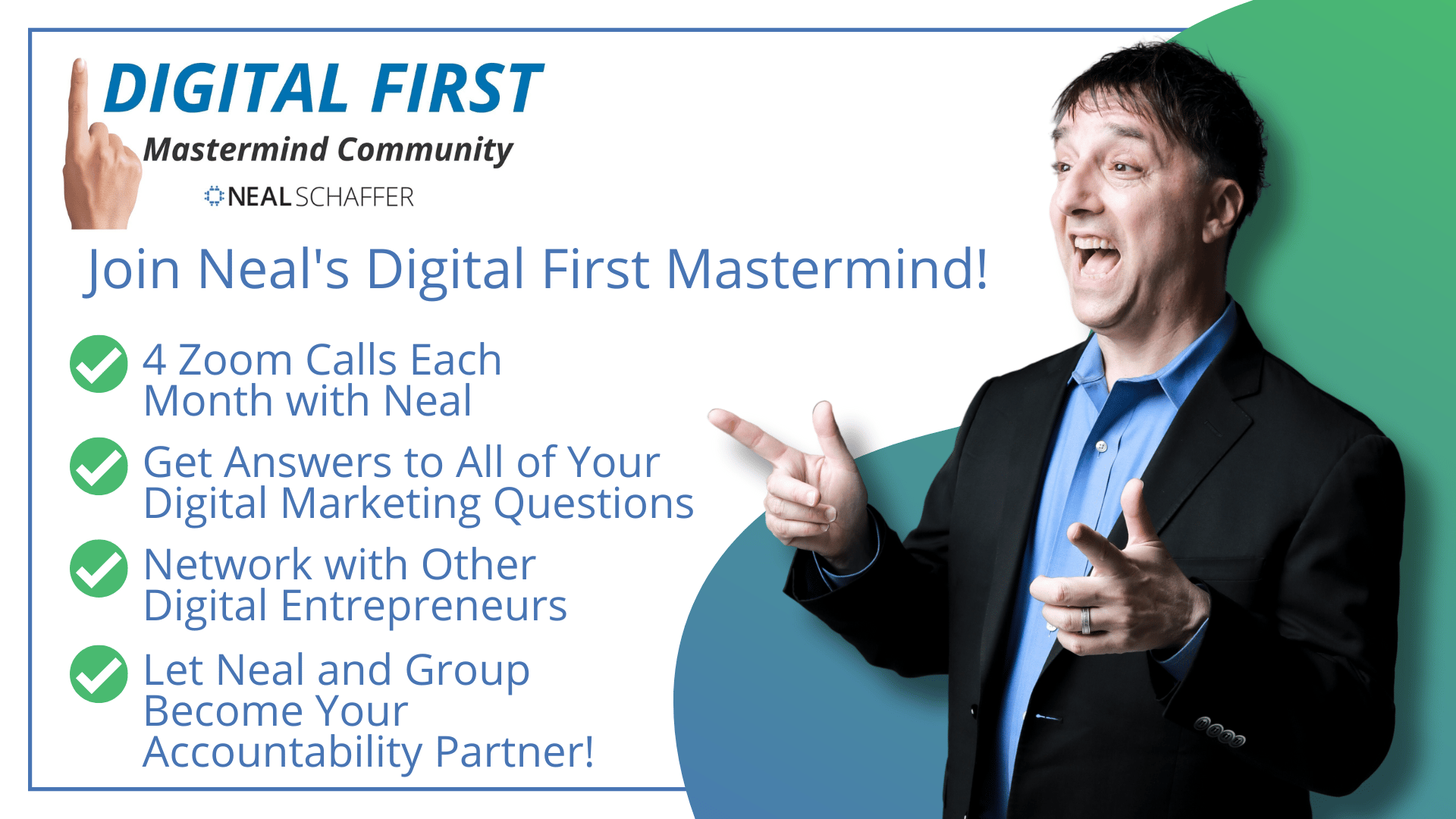 DIGITAL FIRST
Mastermind Community
NEAL SCHAFFER

Join Neal's Digital First Mastermind!

4 Zoom Calls Each Month with Neal

Get Answers to All of Your Digital Marketing Questions

Network with Other Digital Entrepreneurs

Let Neal and Group Become Your Accountability Partner!